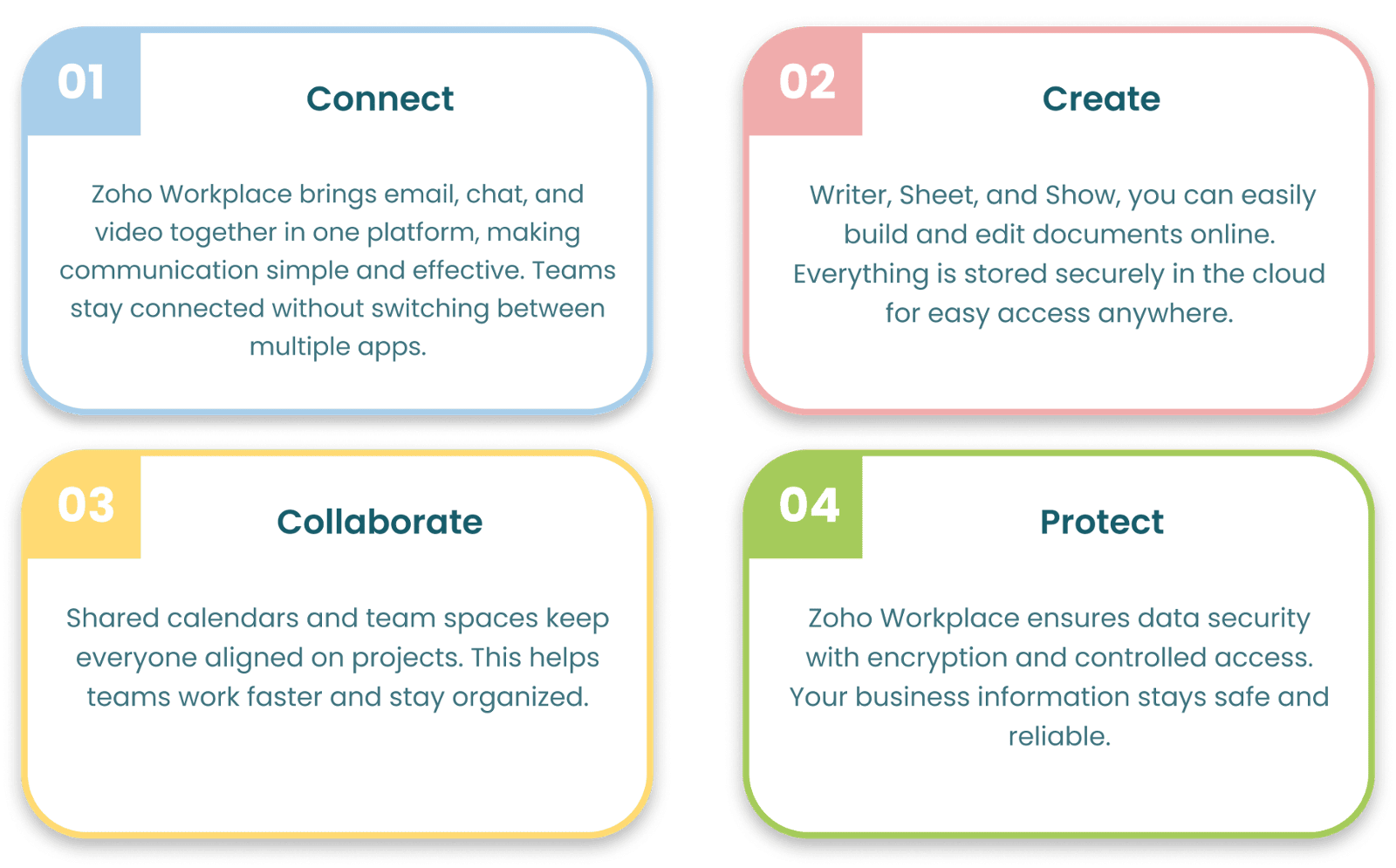 01

Connect

Zoho Workplace brings email, chat, and video together in one platform, making communication simple and effective. Teams stay connected without switching between multiple apps.

02

Create

Writer, Sheet, and Show, you can easily build and edit documents online. Everything is stored securely in the cloud for easy access anywhere.

03

Collaborate

Shared calendars and team spaces keep everyone aligned on projects. This helps teams work faster and stay organized.

04

Protect

Zoho Workplace ensures data security with encryption and controlled access. Your business information stays safe and reliable.